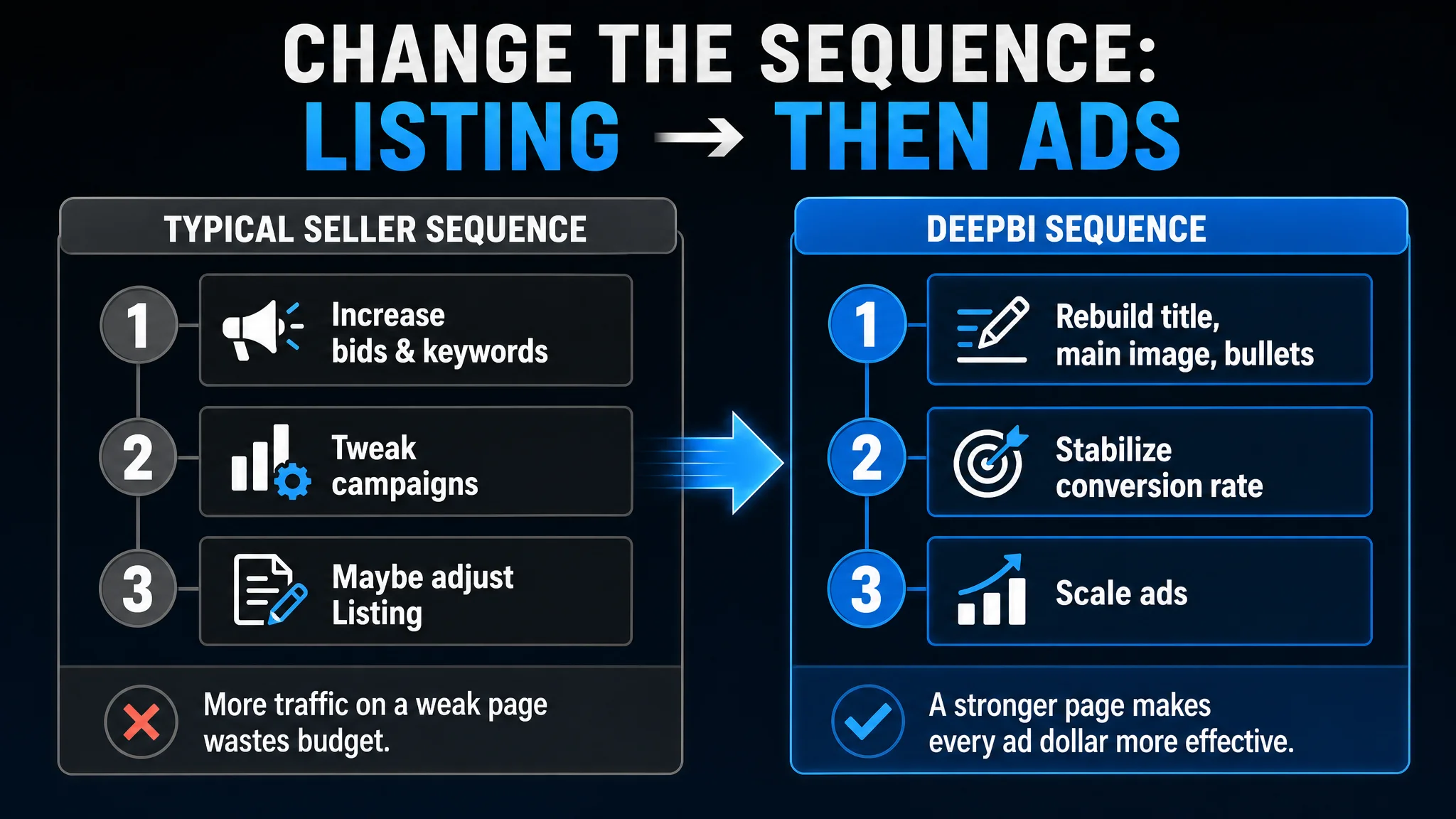 CHANGE THE SEQUENCE:
LISTING → THEN ADS

TYPICAL SELLER SEQUENCE

1 Increase bids & keywords

2 Tweak campaigns

3 Maybe adjust Listing

More traffic on a weak page wastes budget.

DEEPBI SEQUENCE

1 Rebuild title, main image, bullets

2 Stabilize conversion rate

3 Scale ads

A stronger page makes every ad dollar more effective.